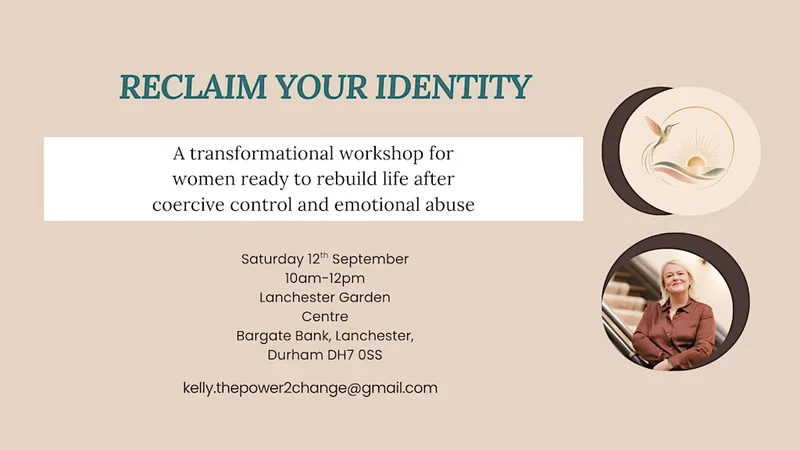 RECLAIM YOUR IDENTITY

A transformational workshop for women ready to rebuild life after coercive control and emotional abuse

Saturday 12$^{th}$ September
10am-12pm
Lanchester Garden Centre
Bargate Bank, Lanchester, Durham DH7 0SS

kelly.thepower2change@gmail.com